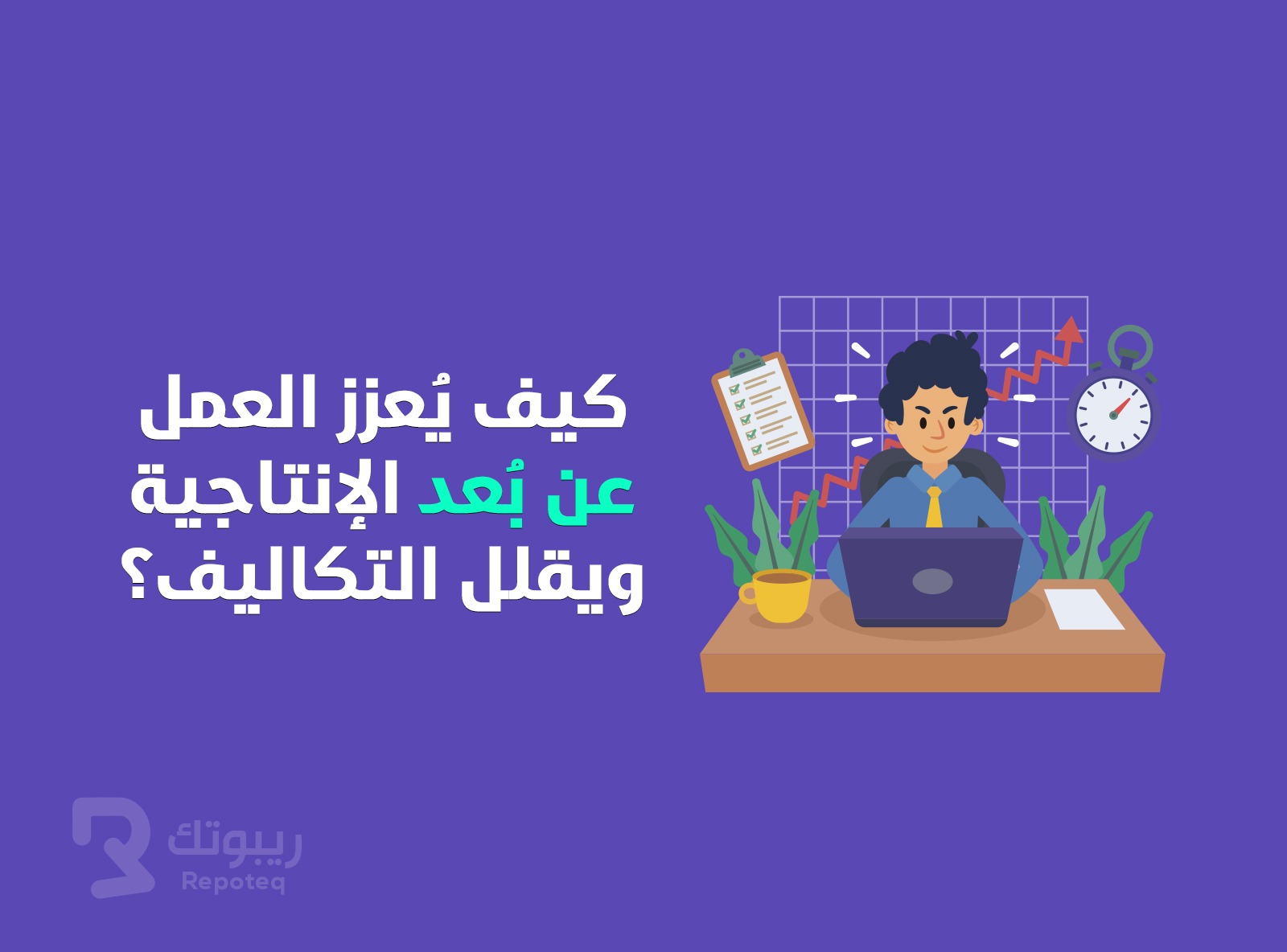 كيف يُعزز العمل
عن بُعد الإنتاجية
ويقلل التكاليف؟

ريبوتك
Repoteq